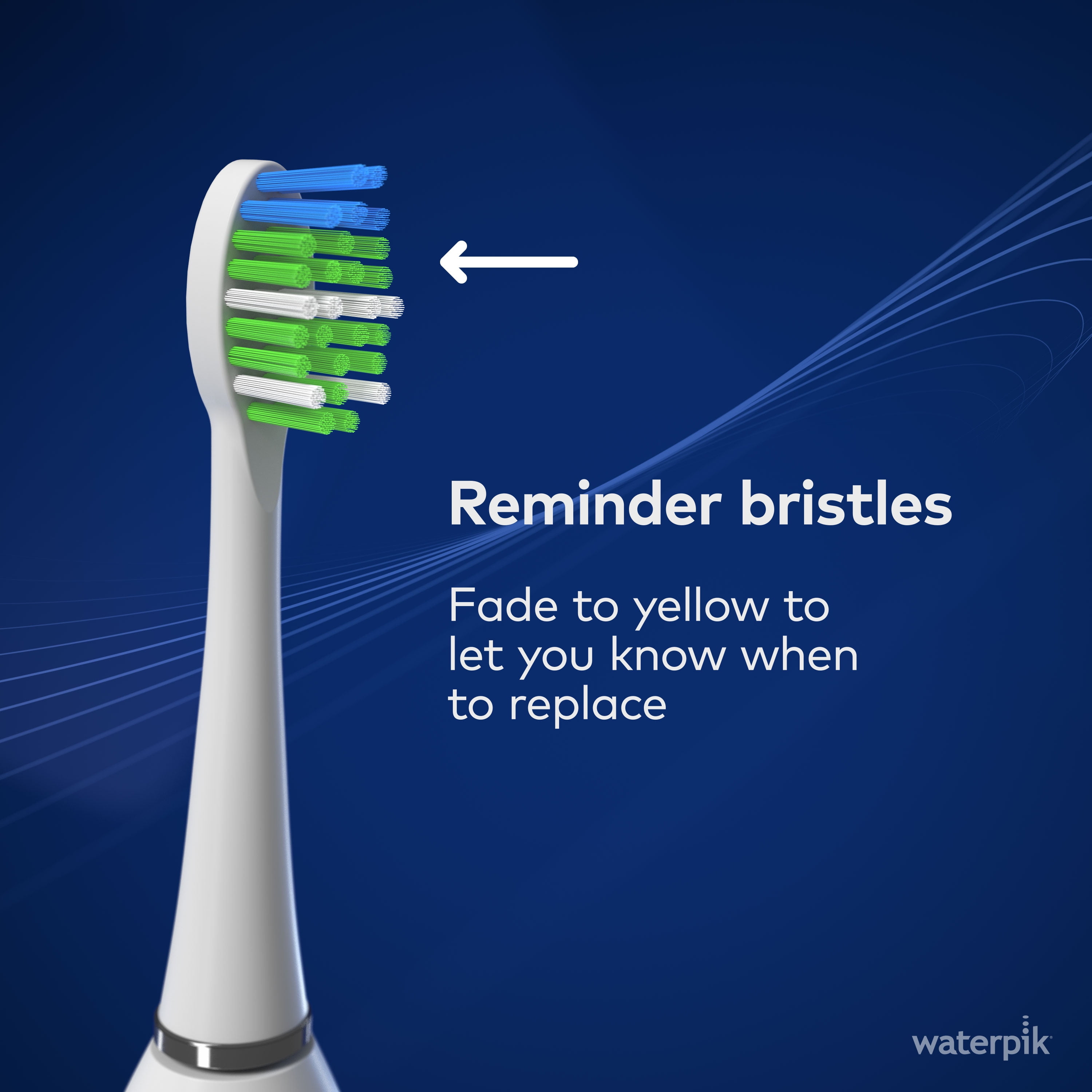 Reminder bristles

Fade to yellow to let you know when to replace

waterpik